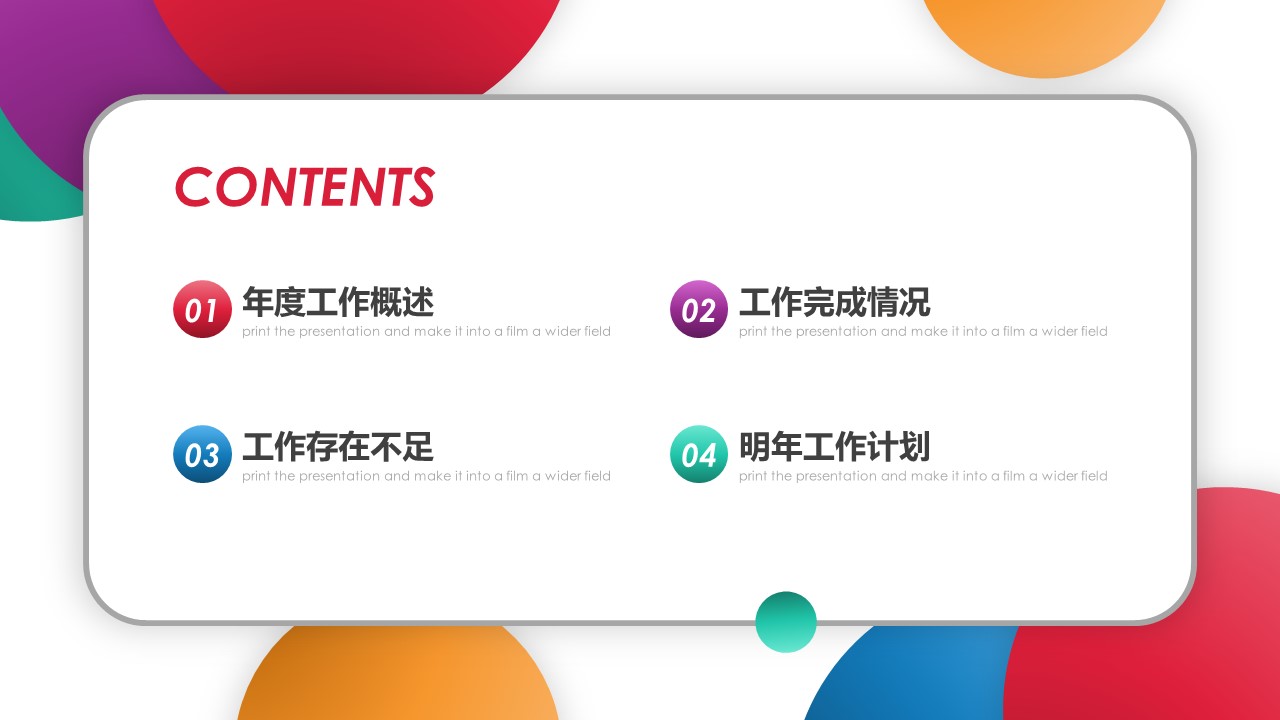 CONTENTS

01 年度工作概述
print the presentation and make it into a film a wider field

02 工作完成情况
print the presentation and make it into a film a wider field

03 工作存在不足
print the presentation and make it into a film a wider field

04 明年工作计划
print the presentation and make it into a film a wider field